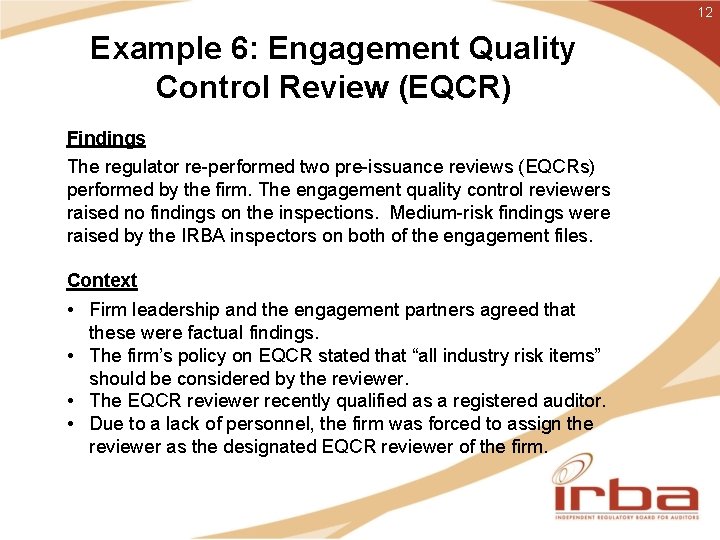 12

Example 6: Engagement Quality Control Review (EQCR)

Findings

The regulator re-performed two pre-issuance reviews (EQCRs) performed by the firm. The engagement quality control reviewers raised no findings on the inspections. Medium-risk findings were raised by the IRBA inspectors on both of the engagement files.

Context

• Firm leadership and the engagement partners agreed that these were factual findings.
• The firm's policy on EQCR stated that "all industry risk items" should be considered by the reviewer.
• The EQCR reviewer recently qualified as a registered auditor.
• Due to a lack of personnel, the firm was forced to assign the reviewer as the designated EQCR reviewer of the firm.

irba
INDEPENDENT REGULATORY BOARD FOR AUDITORS